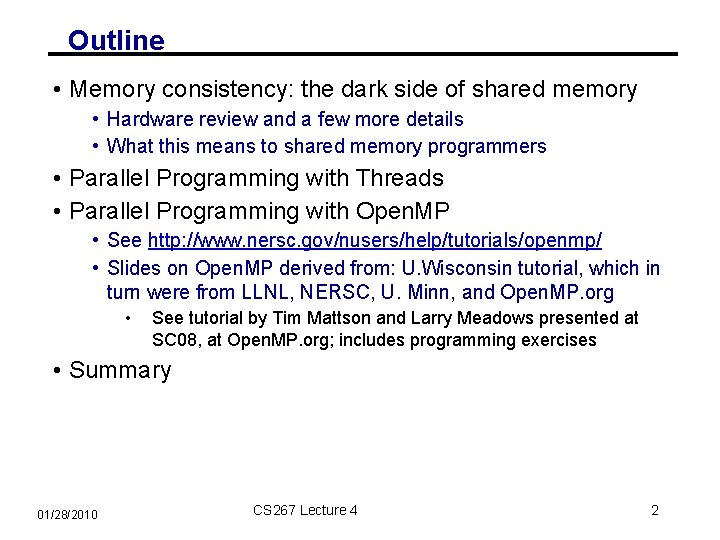 Outline

• Memory consistency: the dark side of shared memory
  • Hardware review and a few more details
  • What this means to shared memory programmers
• Parallel Programming with Threads
• Parallel Programming with OpenMP
  • See http://www.nersc.gov/nusers/help/tutorials/openmp/
  • Slides on OpenMP derived from: U.Wisconsin tutorial, which in turn were from LLNL, NERSC, U. Minn, and OpenMP.org
    • See tutorial by Tim Mattson and Larry Meadows presented at SC08, at OpenMP.org; includes programming exercises
• Summary

01/28/2010

CS267 Lecture 4

2